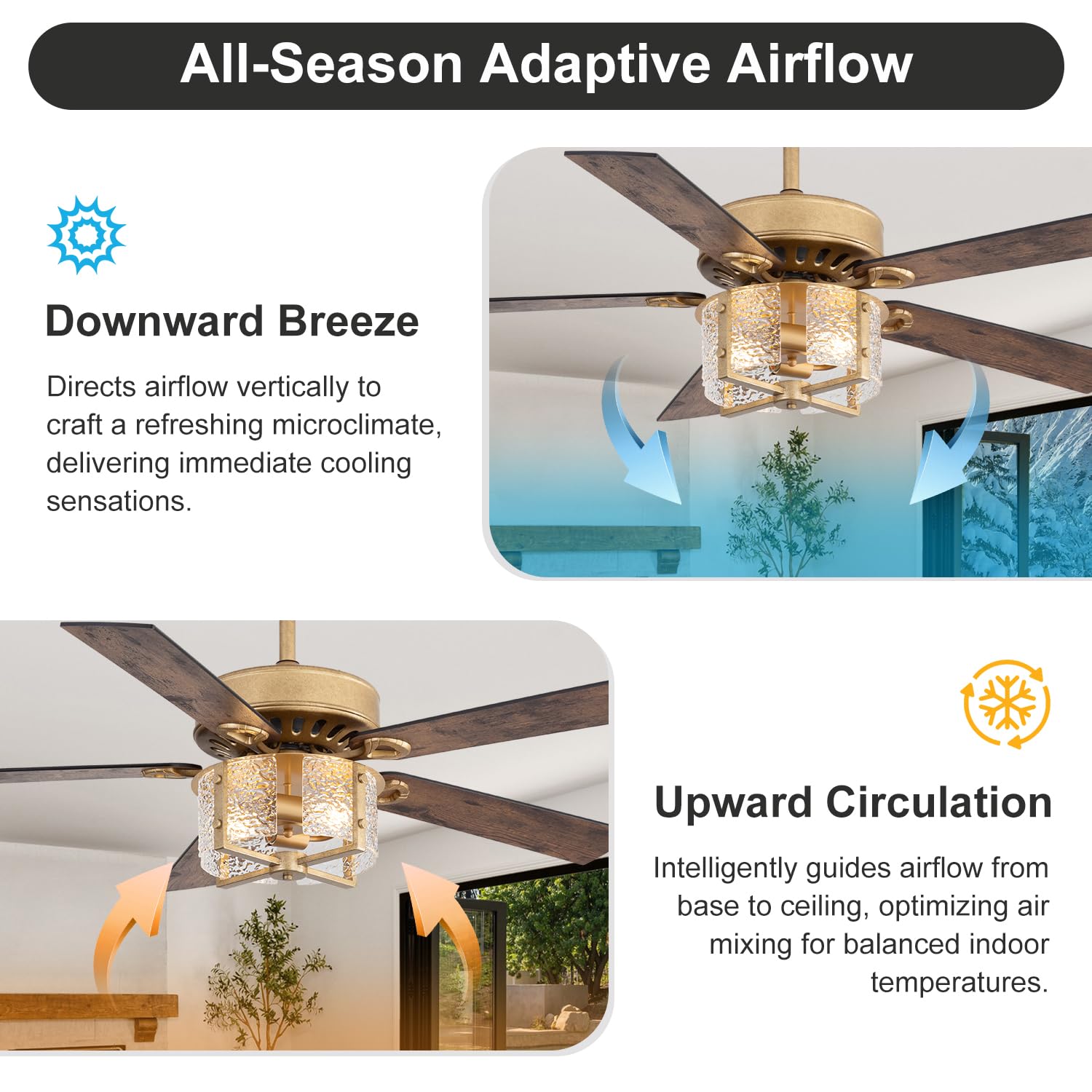 All-Season Adaptive Airflow

Downward Breeze

Directs airflow vertically to craft a refreshing microclimate, delivering immediate cooling sensations.

Upward Circulation

Intelligently guides airflow from base to ceiling, optimizing air mixing for balanced indoor temperatures.